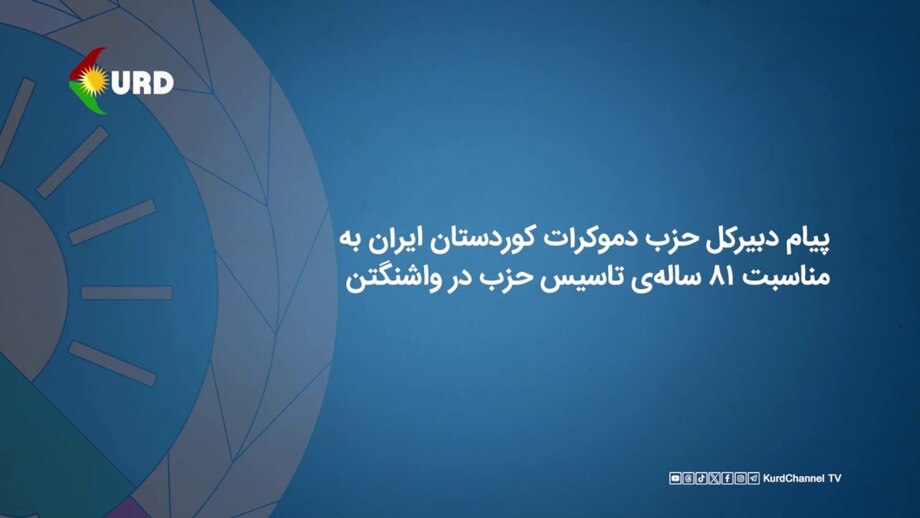 KURD

پیام دبیرکل حزب دموکرات کوردستان ایران به مناسبت ۸۱ ساله‌ی تاسیس حزب در واشنگتن

KurdChannel TV